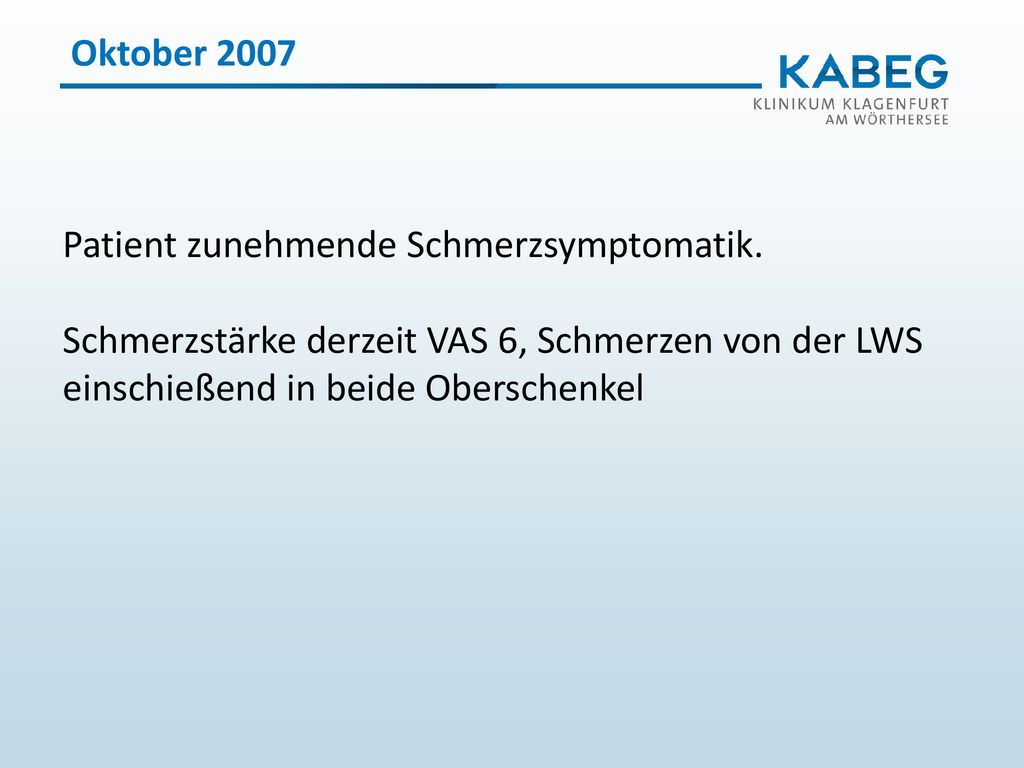 Oktober 2007

KABEG
KLINIKUM KLAGENFURT
AM WÖRTHERSEE

Patient zunehmende Schmerzsymptomatik.

Schmerzstärke derzeit VAS 6, Schmerzen von der LWS einschießend in beide Oberschenkel